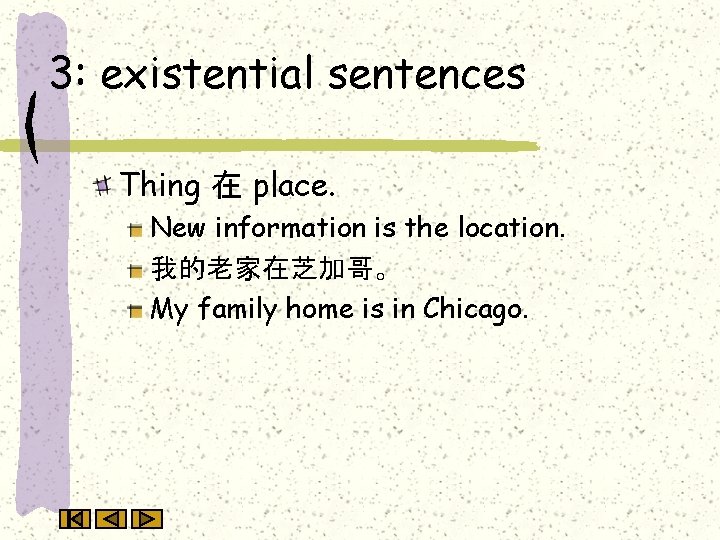 3: existential sentences

Thing 在 place.

New information is the location.

我的老家在芝加哥。

My family home is in Chicago.